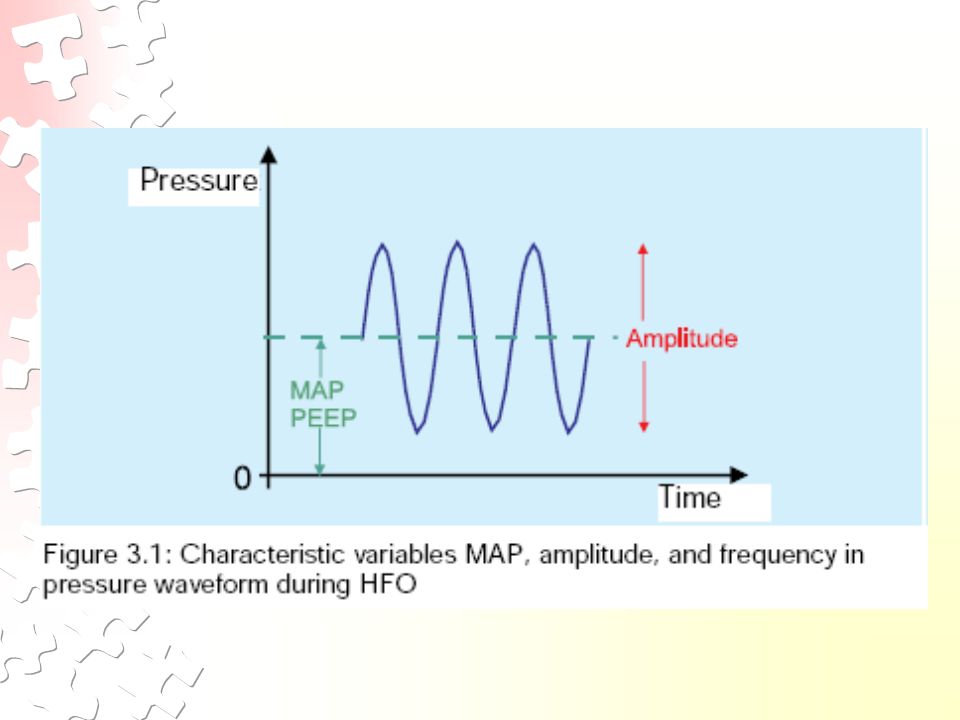 Pressure

Amplitude

MAP
PEEP

0

Time

Figure 3.1: Characteristic variables MAP, amplitude, and frequency in pressure waveform during HFO